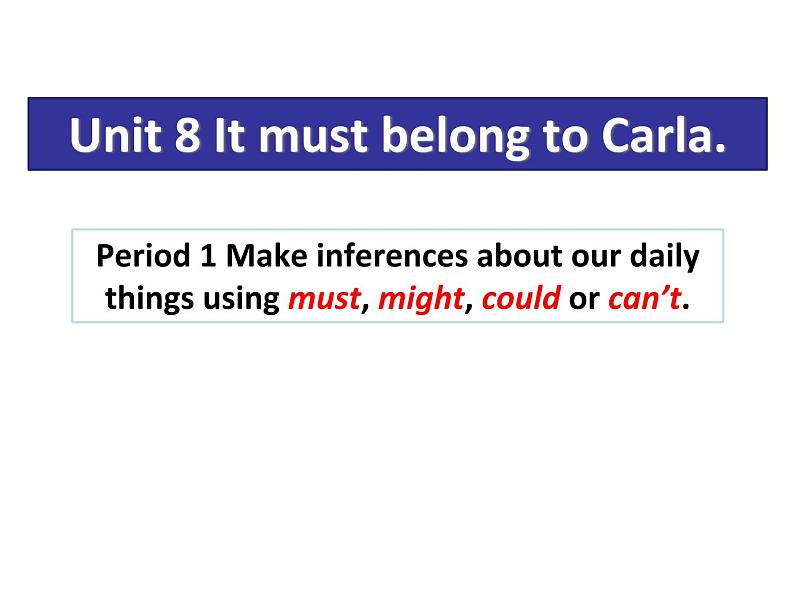 Unit 8 It must belong to Carla.

Period 1 Make inferences about our daily things using must, might, could or can’t.